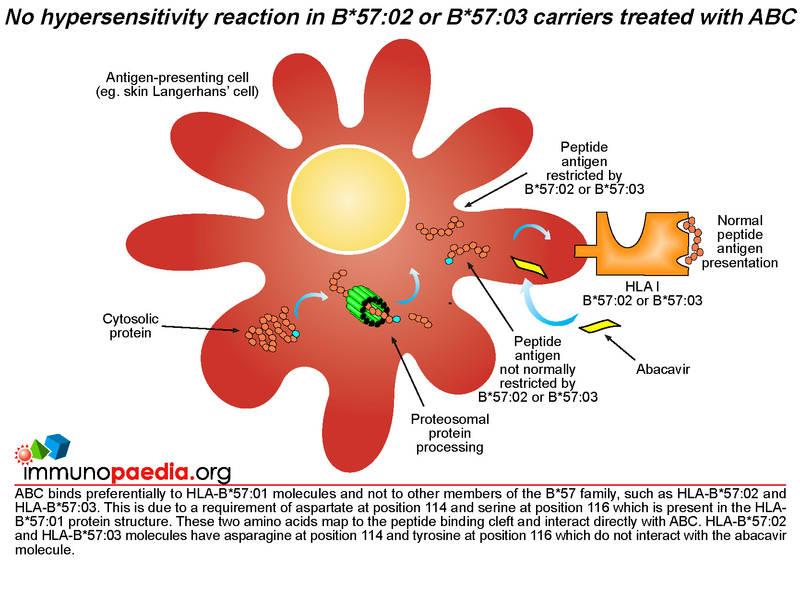 No hypersensitivity reaction in B*57:02 or B*57:03 carriers treated with ABC

Antigen-presenting cell (eg. skin Langerhans' cell)

Peptide antigen restricted by B*57:02 or B*57:03

Normal peptide antigen presentation

HLA I B*57:02 or B*57:03

Cytosolic protein

Peptide antigen not normally restricted by B*57:02 or B*57:03

Abacavir

Proteosomal protein processing

immunopaedia.org

ABC binds preferentially to HLA-B*57:01 molecules and not to other members of the B*57 family, such as HLA-B*57:02 and HLA-B*57:03. This is due to a requirement of aspartate at position 114 and serine at position 116 which is present in the HLA-B*57:01 protein structure. These two amino acids map to the peptide binding cleft and interact directly with ABC. HLA-B*57:02 and HLA-B*57:03 molecules have asparagine at position 114 and tyrosine at position 116 which do not interact with the abacavir molecule.